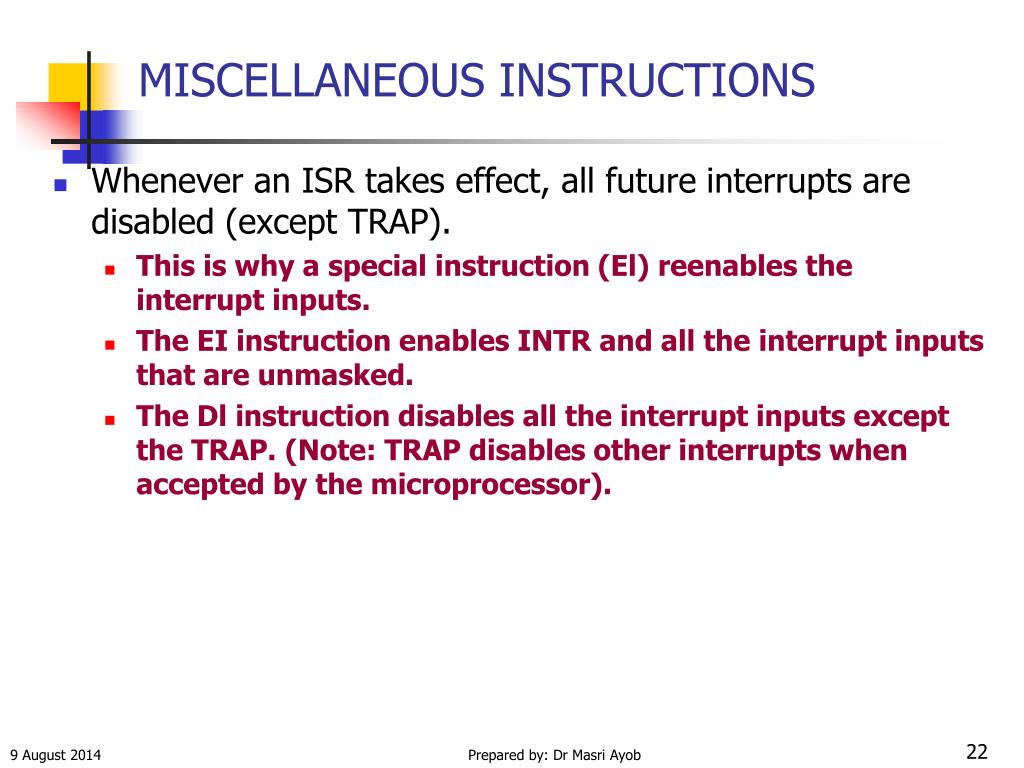 MISCELLANEOUS INSTRUCTIONS

Whenever an ISR takes effect, all future interrupts are disabled (except TRAP).

This is why a special instruction (El) reenables the interrupt inputs.

The EI instruction enables INTR and all the interrupt inputs that are unmasked.

The Dl instruction disables all the interrupt inputs except the TRAP. (Note: TRAP disables other interrupts when accepted by the microprocessor).

9 August 2014

Prepared by: Dr Masri Ayob

22